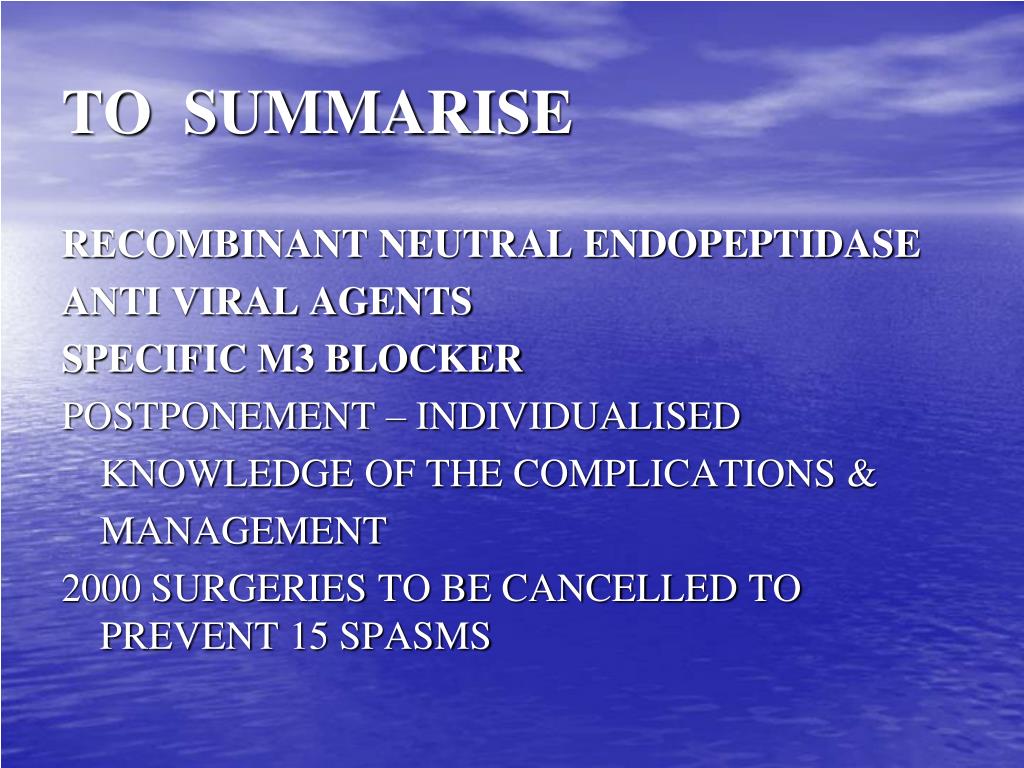 TO SUMMARISE

RECOMBINANT NEUTRAL ENDOPEPTIDASE
ANTI VIRAL AGENTS
SPECIFIC M3 BLOCKER
POSTPONEMENT – INDIVIDUALISED
KNOWLEDGE OF THE COMPLICATIONS & MANAGEMENT
2000 SURGERIES TO BE CANCELLED TO PREVENT 15 SPASMS